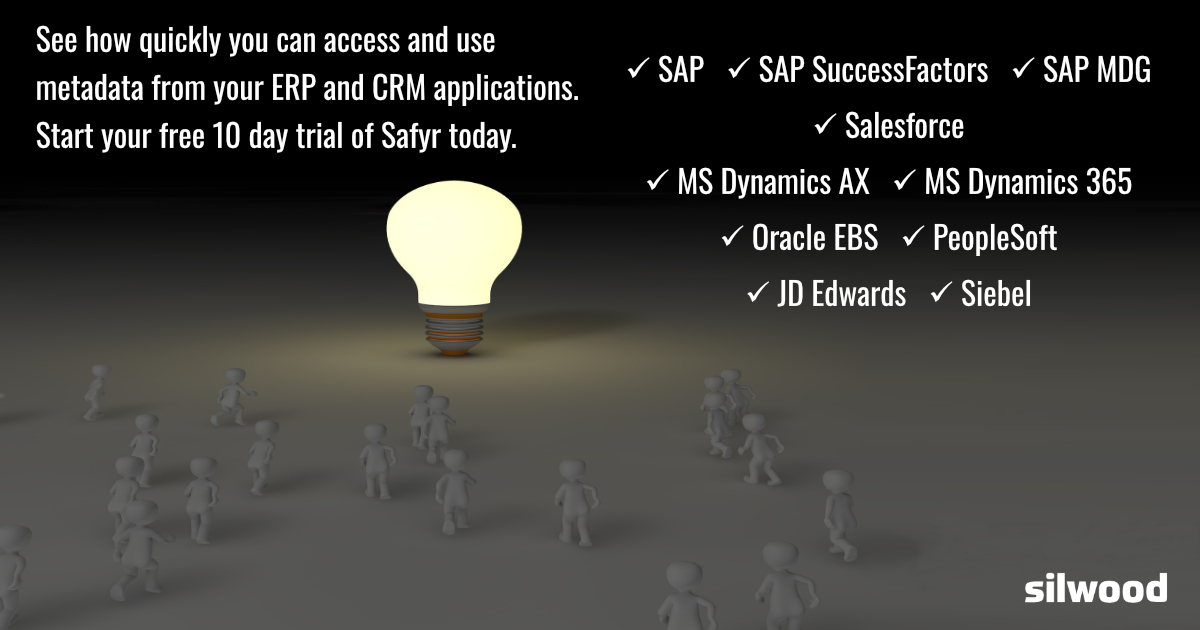 See how quickly you can access and use metadata from your ERP and CRM applications. Start your free 10 day trial of Safyr today.

✓ SAP ✓ SAP SuccessFactors ✓ SAP MDG
✓ Salesforce
✓ MS Dynamics AX ✓ MS Dynamics 365
✓ Oracle EBS ✓ PeopleSoft
✓ JD Edwards ✓ Siebel

silwood